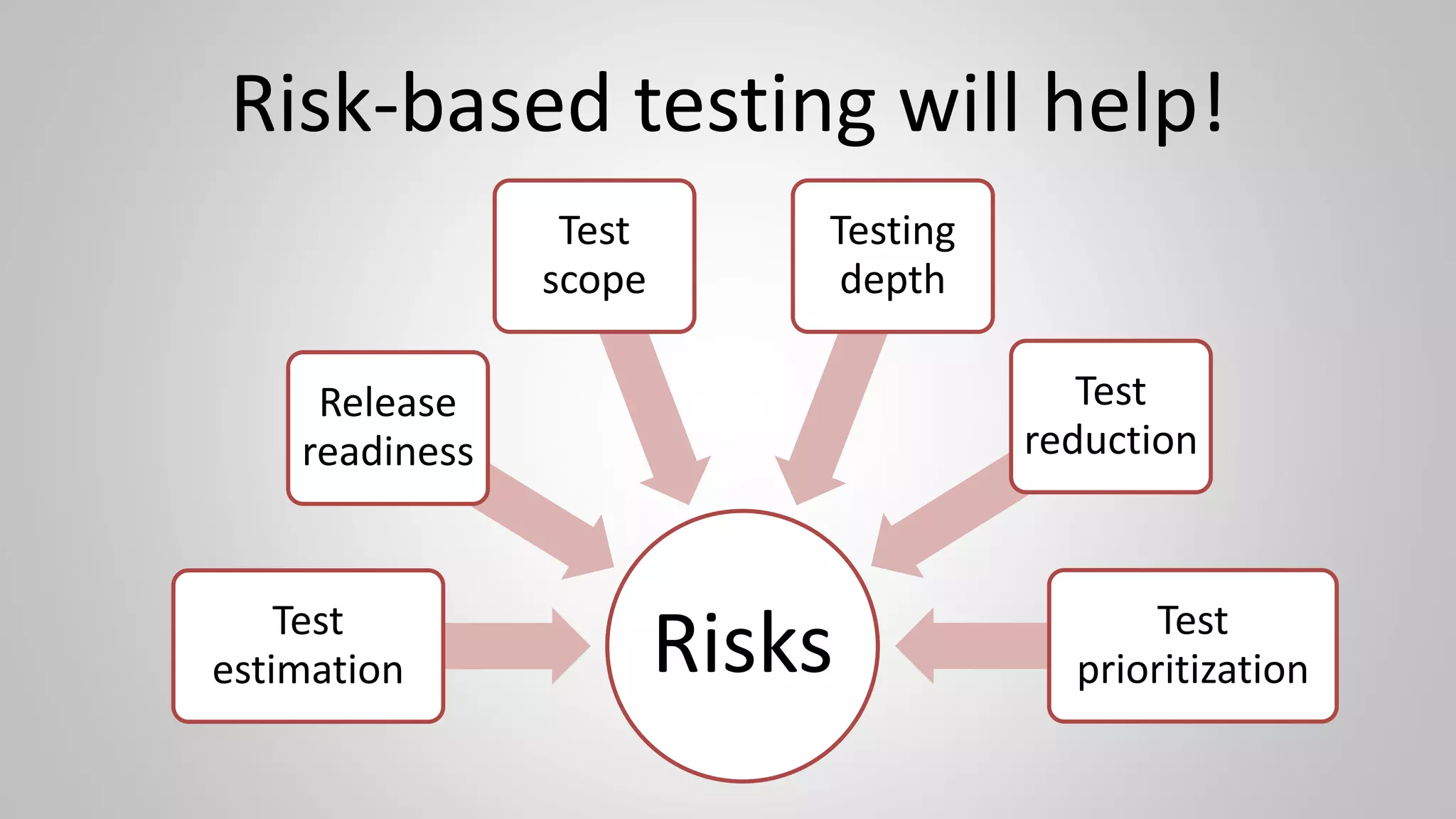 Risk-based testing will help!

Test scope

Testing depth

Release readiness

Test reduction

Test estimation

Risks

Test prioritization